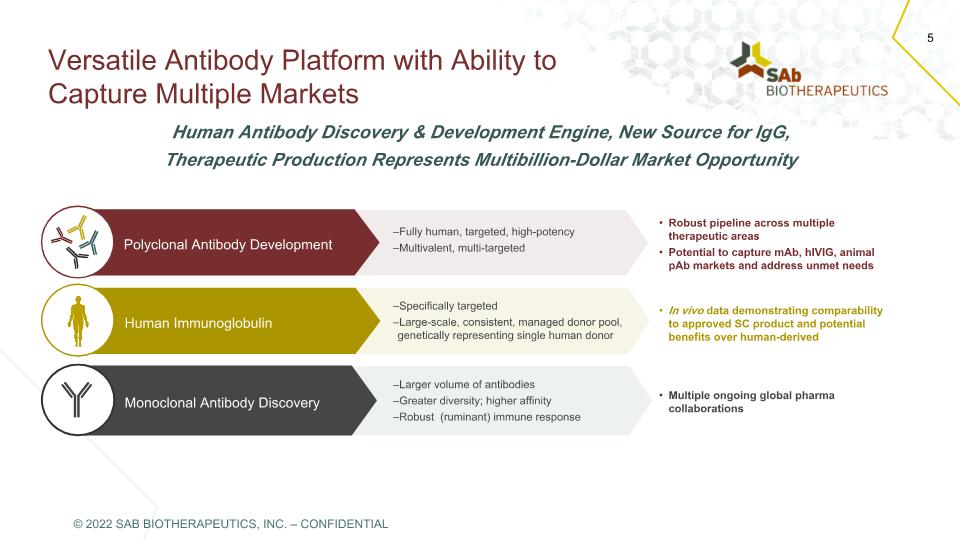 5

Versatile Antibody Platform with Ability to Capture Multiple Markets

SAb BIOTHERAPEUTICS

Human Antibody Discovery & Development Engine, New Source for IgG, Therapeutic Production Represents Multibillion-Dollar Market Opportunity

Polyclonal Antibody Development

–Fully human, targeted, high-potency
–Multivalent, multi-targeted

• Robust pipeline across multiple therapeutic areas
• Potential to capture mAb, hIVIG, animal pAb markets and address unmet needs

Human Immunoglobulin

–Specifically targeted
–Large-scale, consistent, managed donor pool, genetically representing single human donor

• In vivo data demonstrating comparability to approved SC product and potential benefits over human-derived

Monoclonal Antibody Discovery

–Larger volume of antibodies
–Greater diversity; higher affinity
–Robust (ruminant) immune response

• Multiple ongoing global pharma collaborations

© 2022 SAB BIOTHERAPEUTICS, INC. – CONFIDENTIAL